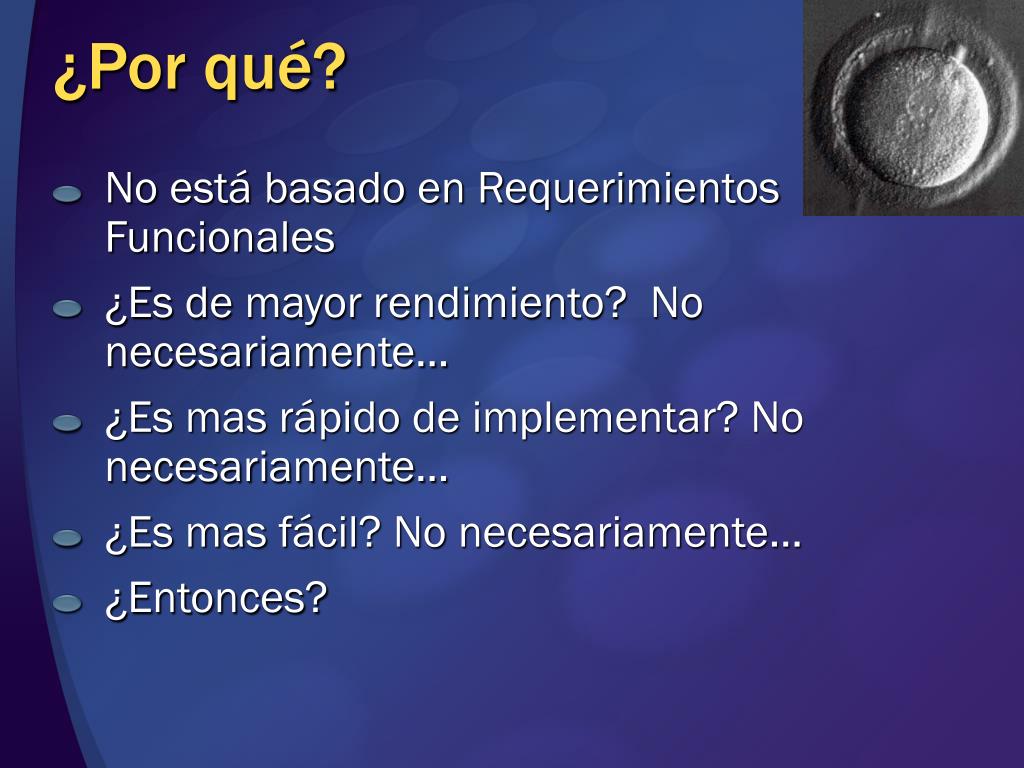 ¿Por qué?

No está basado en Requerimientos Funcionales

¿Es de mayor rendimiento?  No necesariamente…

¿Es mas rápido de implementar? No necesariamente…

¿Es mas fácil? No necesariamente…

¿Entonces?